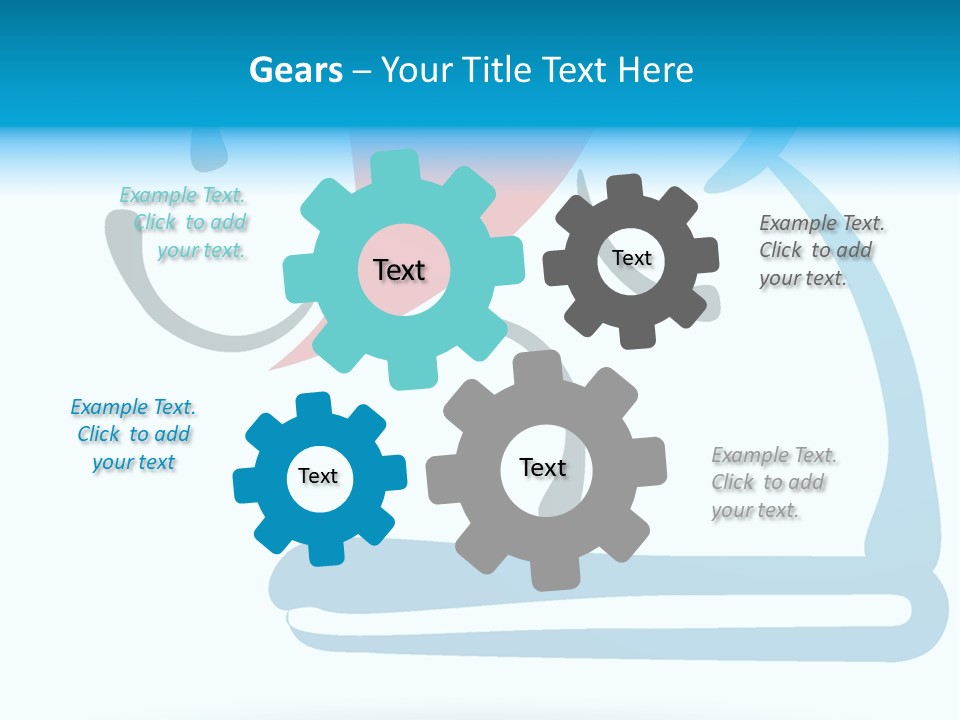 Gears – Your Title Text Here

Example Text. Click to add your text.

Text

Text

Example Text. Click to add your text.

Example Text. Click to add your text

Text

Text

Example Text. Click to add your text.